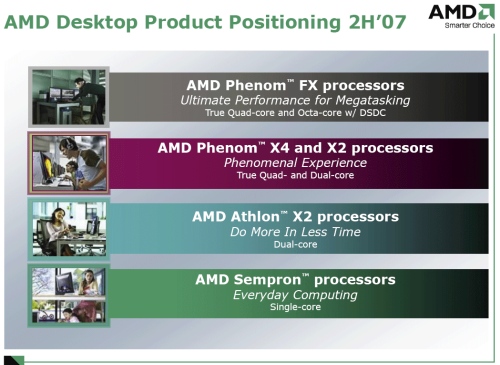 AMD Desktop Product Positioning 2H'07

AMD
Smarter Choice

AMD Phenom™ FX processors
Ultimate Performance for Megatasking
True Quad-core and Octa-core w/ DSDC

AMD Phenom™ X4 and X2 processors
Phenomenal Experience
True Quad- and Dual-core

AMD Athlon™ X2 processors
Do More In Less Time
Dual-core

AMD Sempron™ processors
Everyday Computing
Single-core